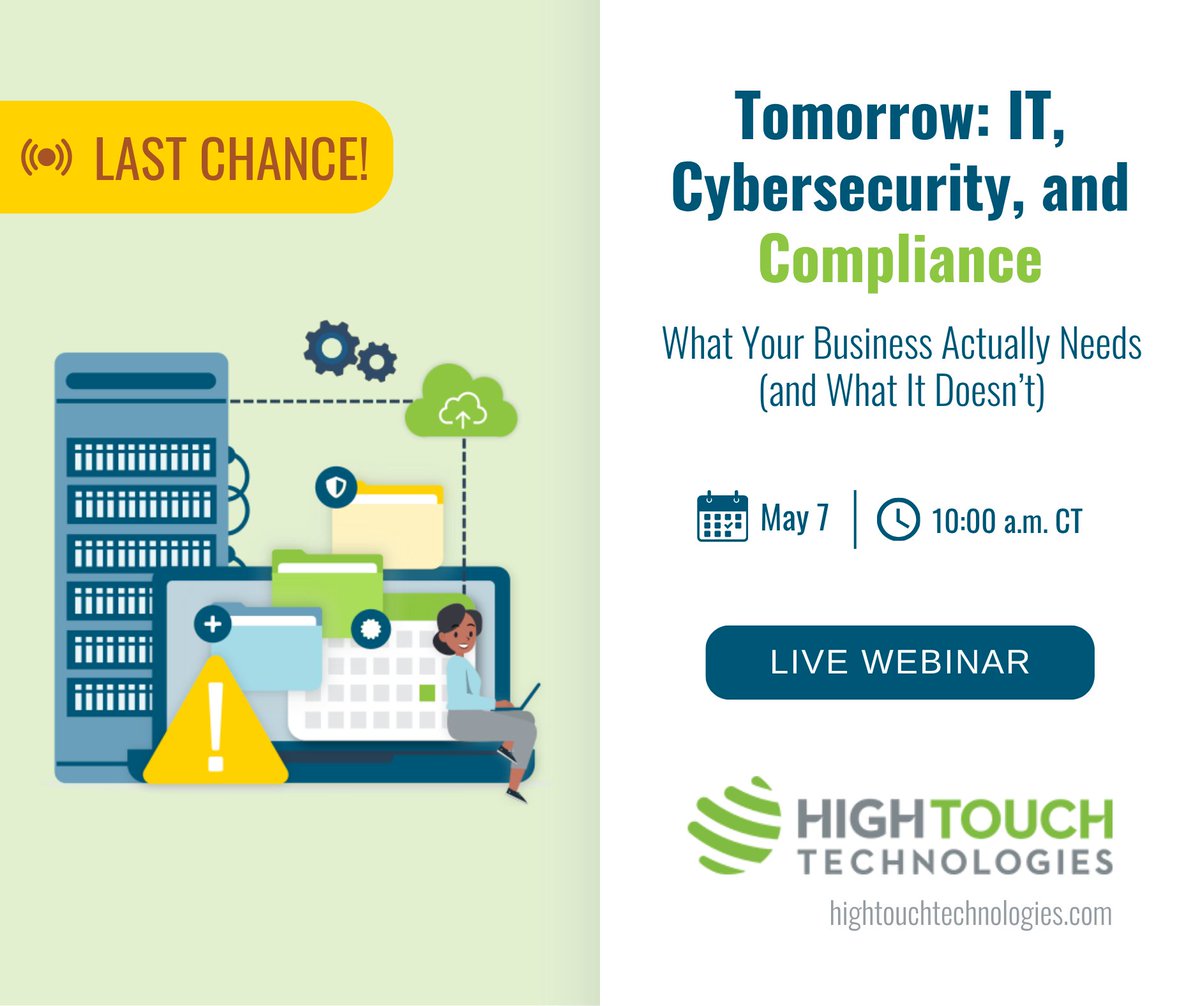 LAST CHANCE!

Tomorrow: IT, Cybersecurity, and Compliance

What Your Business Actually Needs (and What It Doesn't)

May 7 | 10:00 a.m. CT

LIVE WEBINAR

HIGHTOUCH TECHNOLOGIES

hightouchtechnologies.com